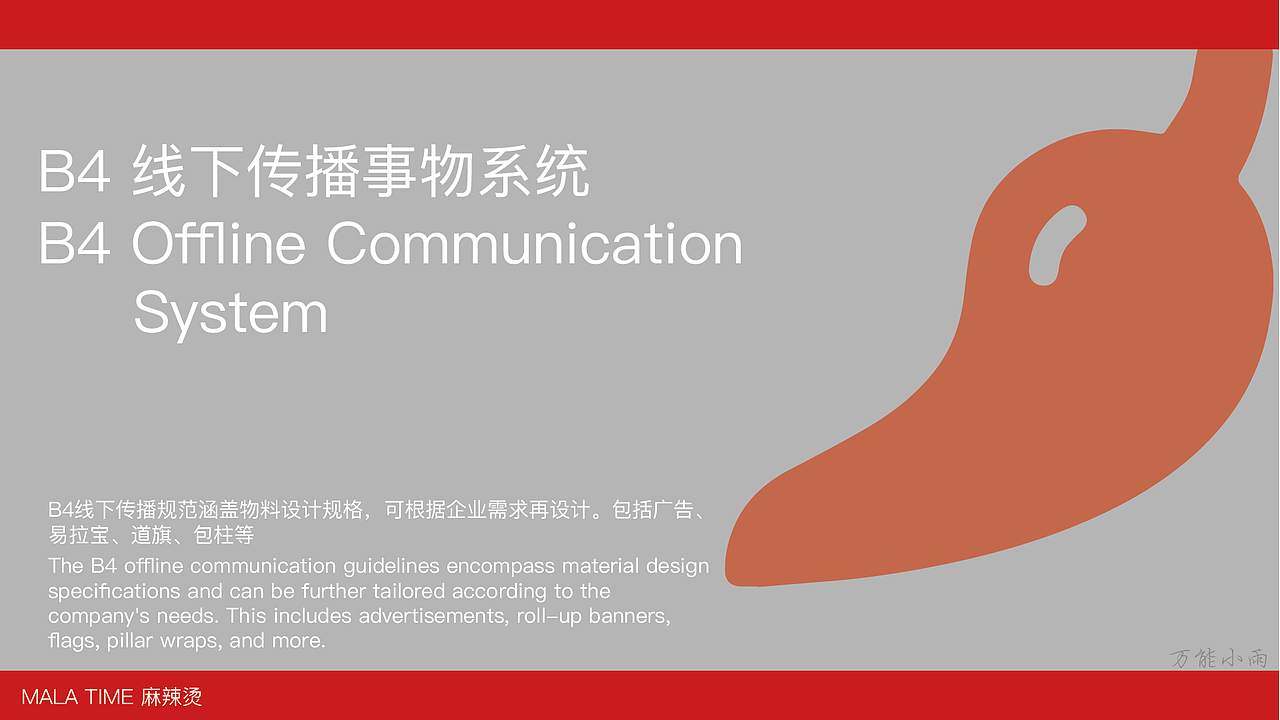 B4 线下传播事物系统
B4 Offline Communication System

B4线下传播规范涵盖物料设计规格，可根据企业需求再设计。包括广告、易拉宝、道旗、包柱等

The B4 offline communication guidelines encompass material design specifications and can be further tailored according to the company's needs. This includes advertisements, roll-up banners, flags, pillar wraps, and more.

万能小雨

MALA TIME 麻辣烫